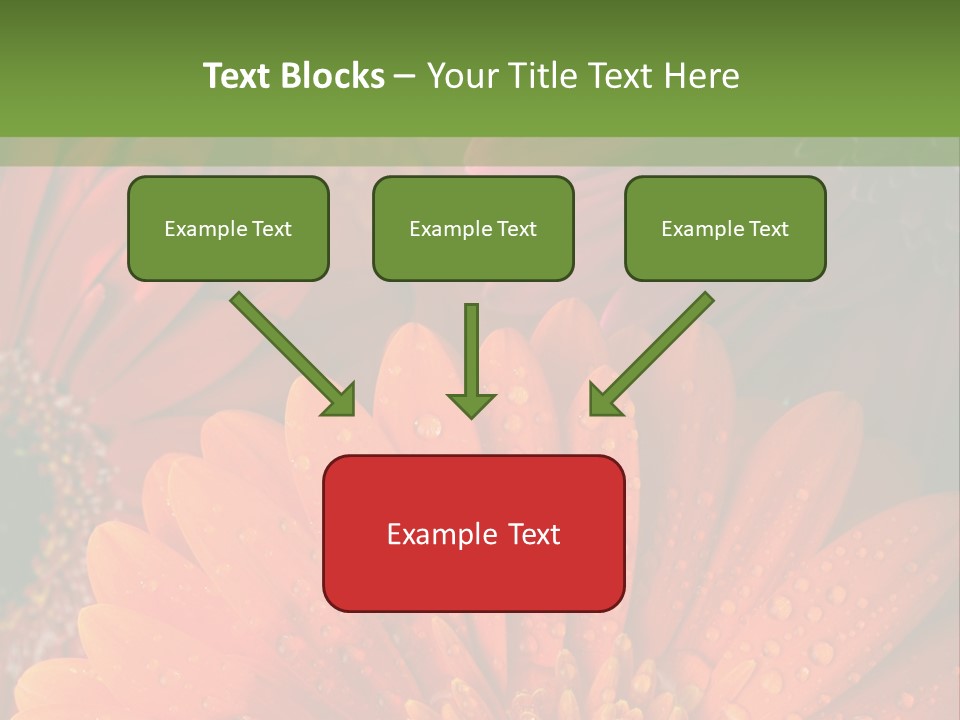 Text Blocks – Your Title Text Here

Example Text

Example Text

Example Text

Example Text